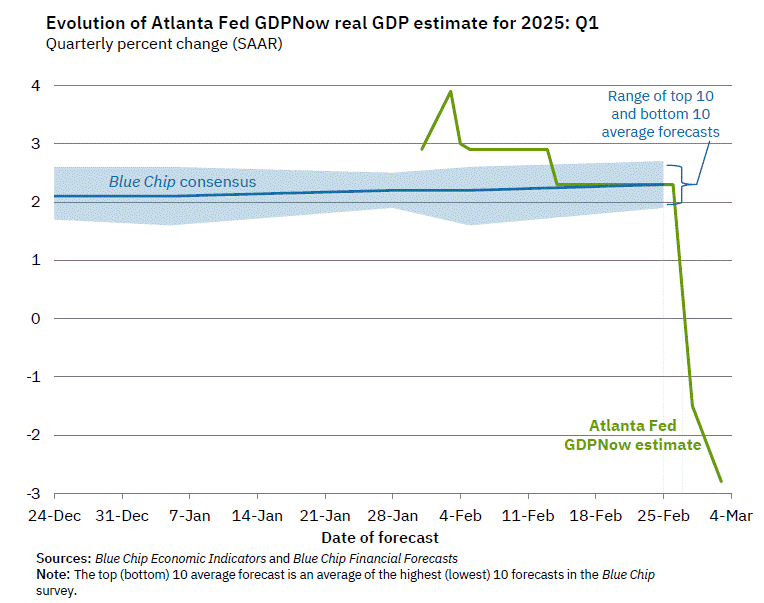 Evolution of Atlanta Fed GDPNow real GDP estimate for 2025: Q1
Quarterly percent change (SAAR)

4
3
2
1
0
-1
-2
-3

Range of top 10 and bottom 10 average forecasts

Blue Chip consensus

Atlanta Fed GDPNow estimate

24-Dec 31-Dec 7-Jan 14-Jan 21-Jan 28-Jan 4-Feb 11-Feb 18-Feb 25-Feb 4-Mar

Date of forecast

Sources: Blue Chip Economic Indicators and Blue Chip Financial Forecasts
Note: The top (bottom) 10 average forecast is an average of the highest (lowest) 10 forecasts in the Blue Chip survey.